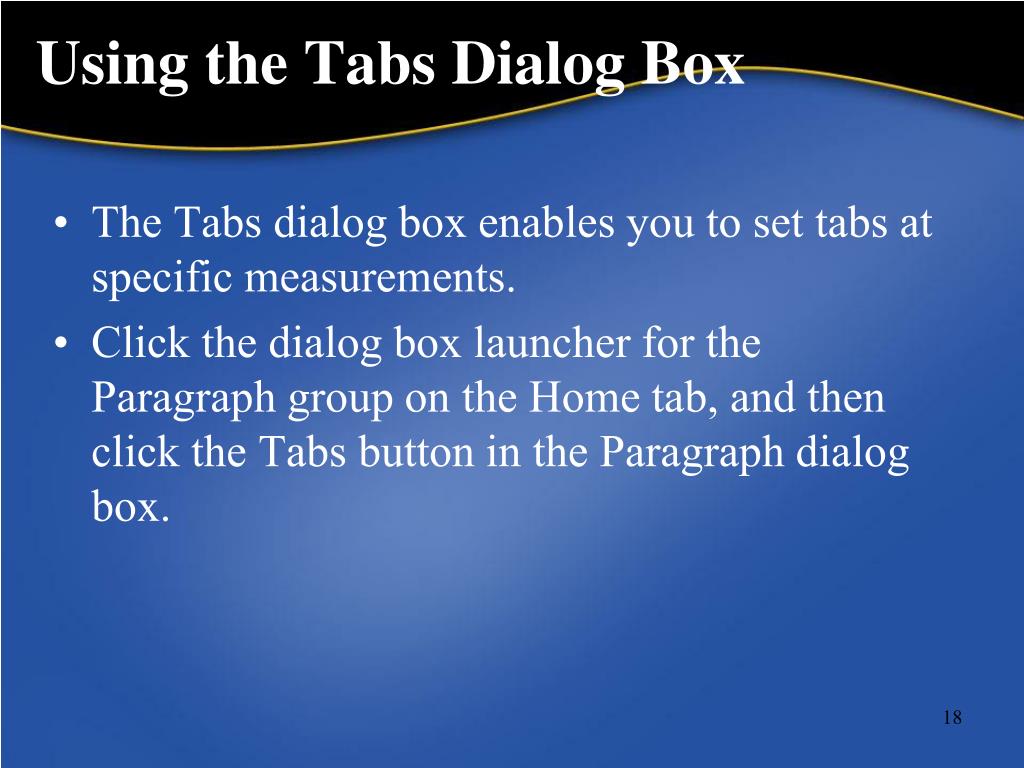 Using the Tabs Dialog Box

• The Tabs dialog box enables you to set tabs at specific measurements.
• Click the dialog box launcher for the Paragraph group on the Home tab, and then click the Tabs button in the Paragraph dialog box.

18